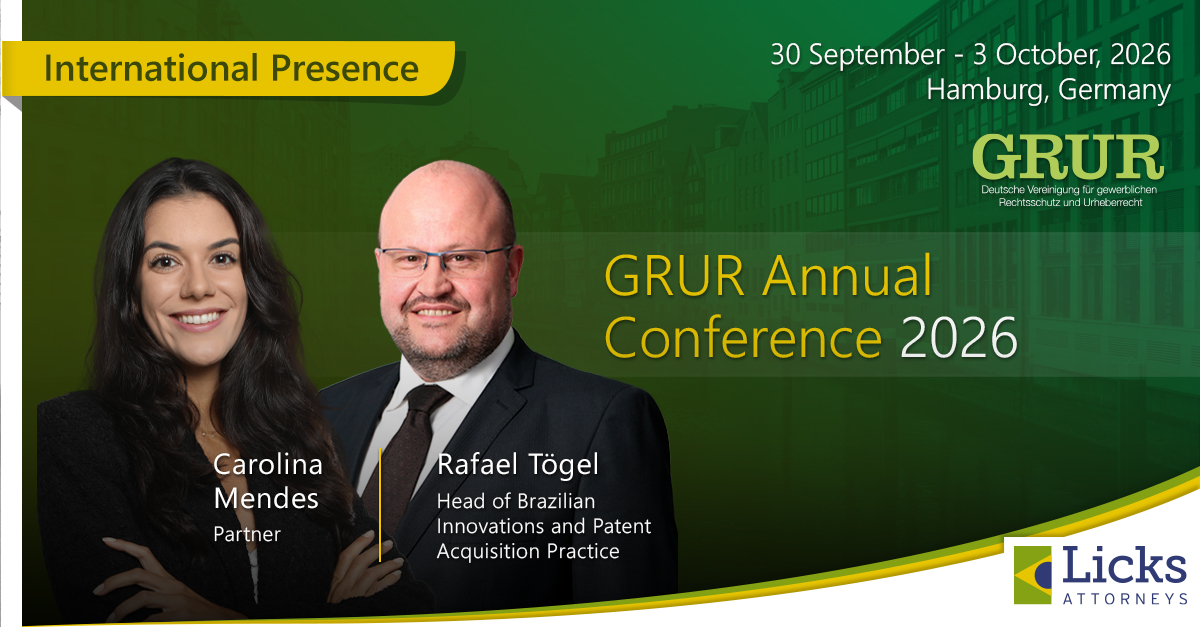 International Presence

30 September - 3 October, 2026
Hamburg, Germany

GRUR
Deutsche Vereinigung für gewerblichen Rechtsschutz und Urheberrecht

GRUR Annual Conference 2026

Carolina Mendes
Partner

Rafael Tögel
Head of Brazilian Innovations and Patent Acquisition Practice

Licks
ATTORNEYS